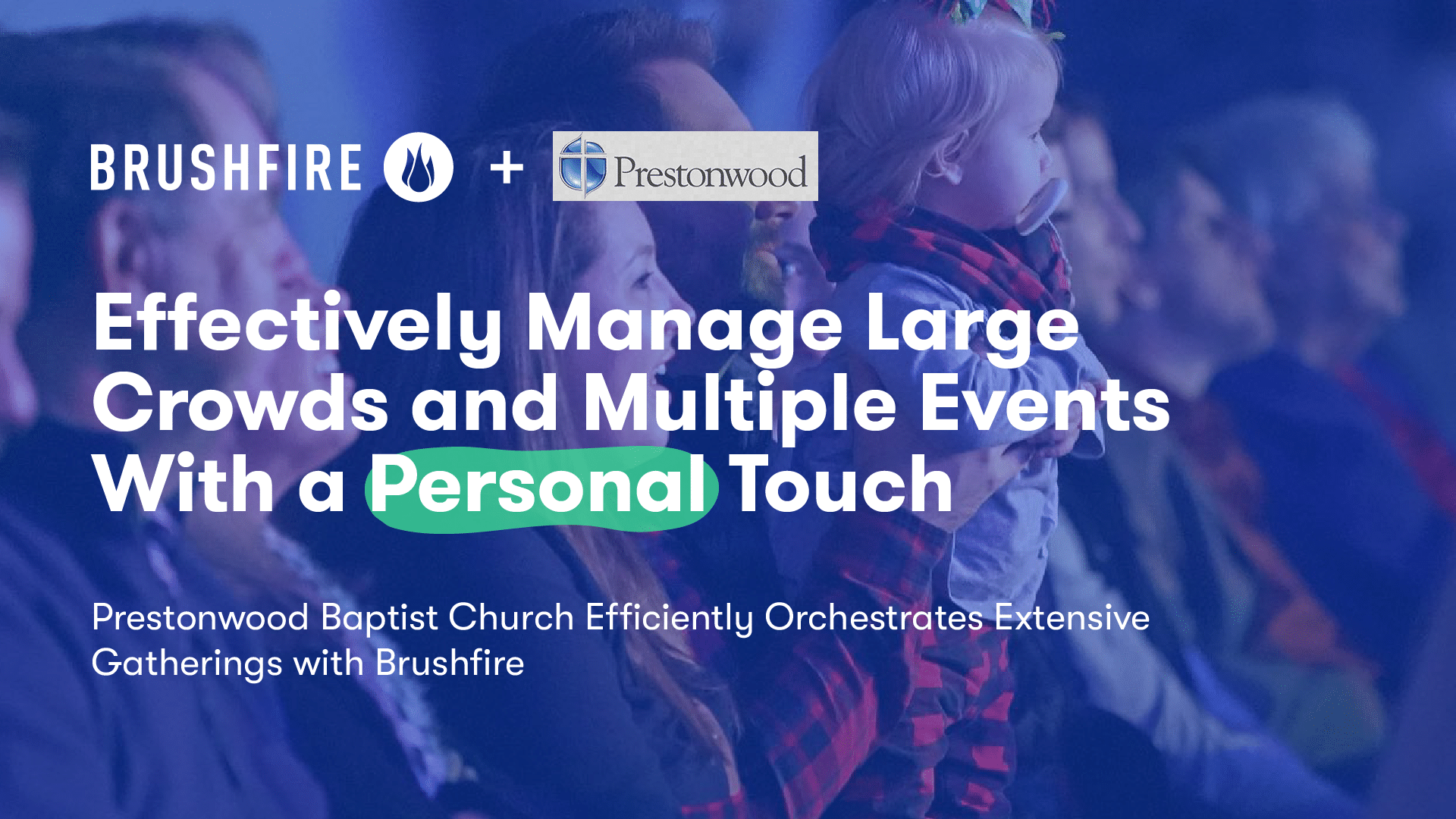 BRUSHFIRE + Prestonwood

Effectively Manage Large Crowds and Multiple Events With a Personal Touch

Prestonwood Baptist Church Efficiently Orchestrates Extensive Gatherings with Brushfire